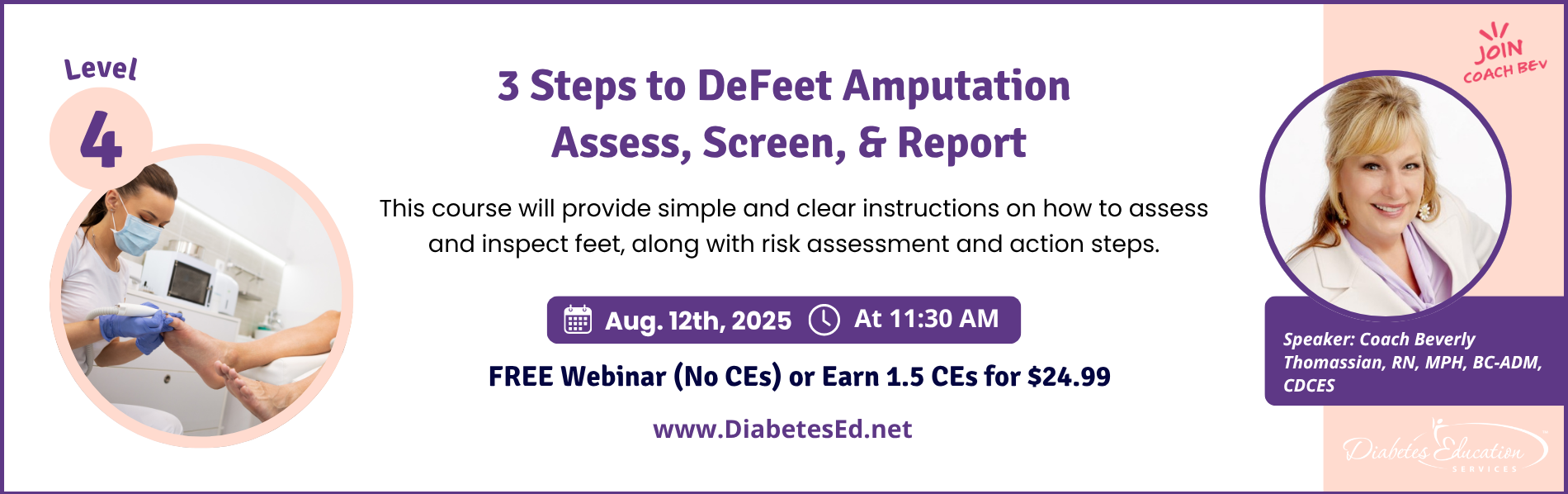 Level
4

3 Steps to DeFeet Amputation
Assess, Screen, & Report

This course will provide simple and clear instructions on how to assess and inspect feet, along with risk assessment and action steps.

Aug. 12th, 2025 At 11:30 AM

FREE Webinar (No CEs) or Earn 1.5 CEs for $24.99

www.DiabetesEd.net

JOIN
COACH BEV

Speaker: Coach Beverly Thomassian, RN, MPH, BC-ADM, CDCES

Diabetes Education
SERVICES